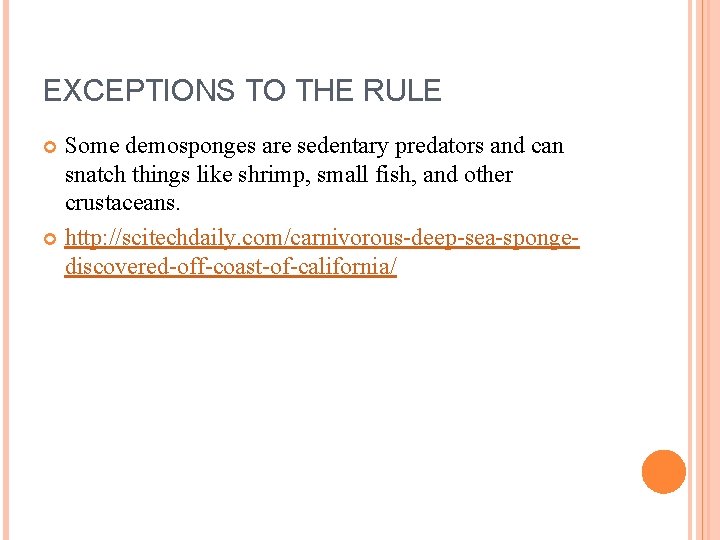 EXCEPTIONS TO THE RULE

Some demosponges are sedentary predators and can snatch things like shrimp, small fish, and other crustaceans.

http://scitechdaily.com/carnivorous-deep-sea-sponge-discovered-off-coast-of-california/